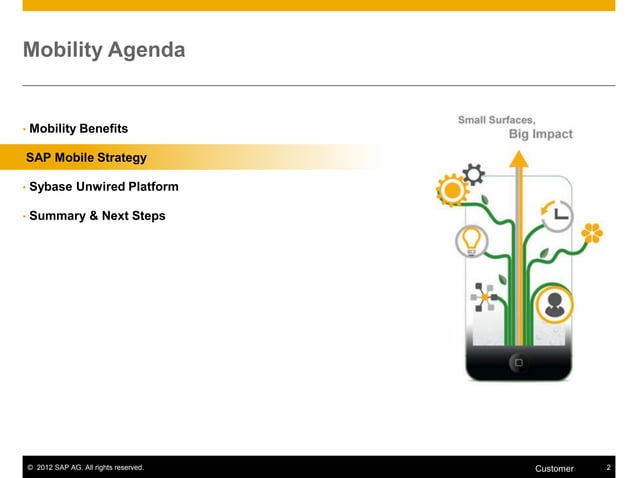 Mobility Agenda

• Mobility Benefits

SAP Mobile Strategy

• Sybase Unwired Platform

• Summary & Next Steps

Small Surfaces,
Big Impact

© 2012 SAP AG. All rights reserved.

Customer

2